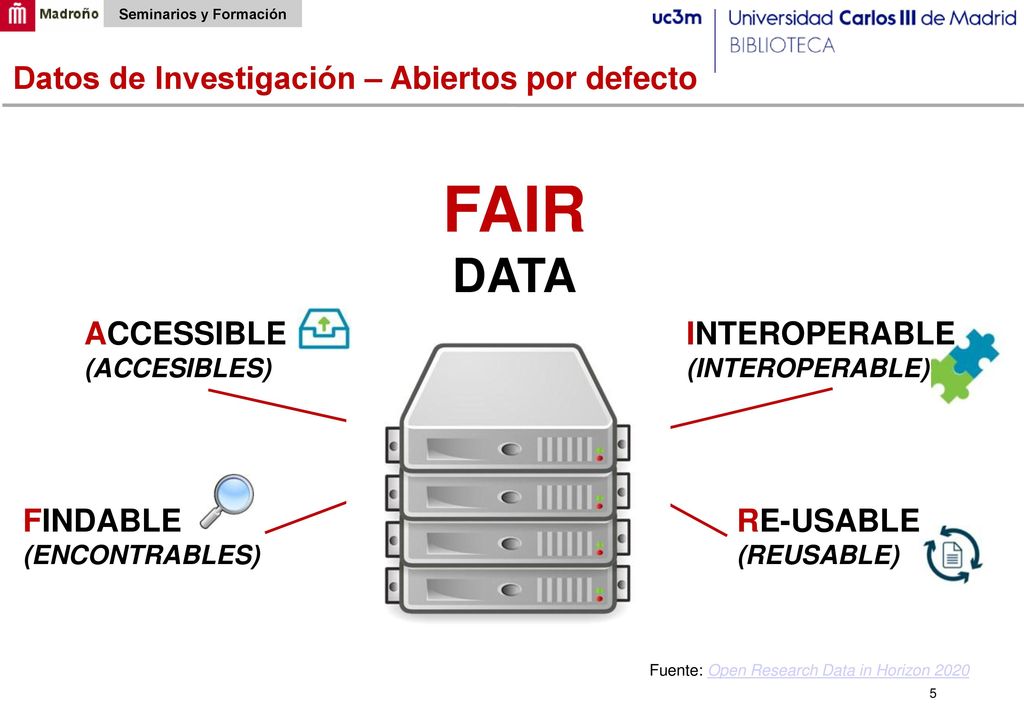 Madroño Seminarios y Formación

uc3m Universidad Carlos III de Madrid BIBLIOTECA

Datos de Investigación – Abiertos por defecto

FAIR
DATA

ACCESSIBLE
(ACCESIBLES)

INTEROPERABLE
(INTEROPERABLE)

FINDABLE
(ENCONTRABLES)

RE-USABLE
(REUSABLE)

Fuente: Open Research Data in Horizon 2020

5